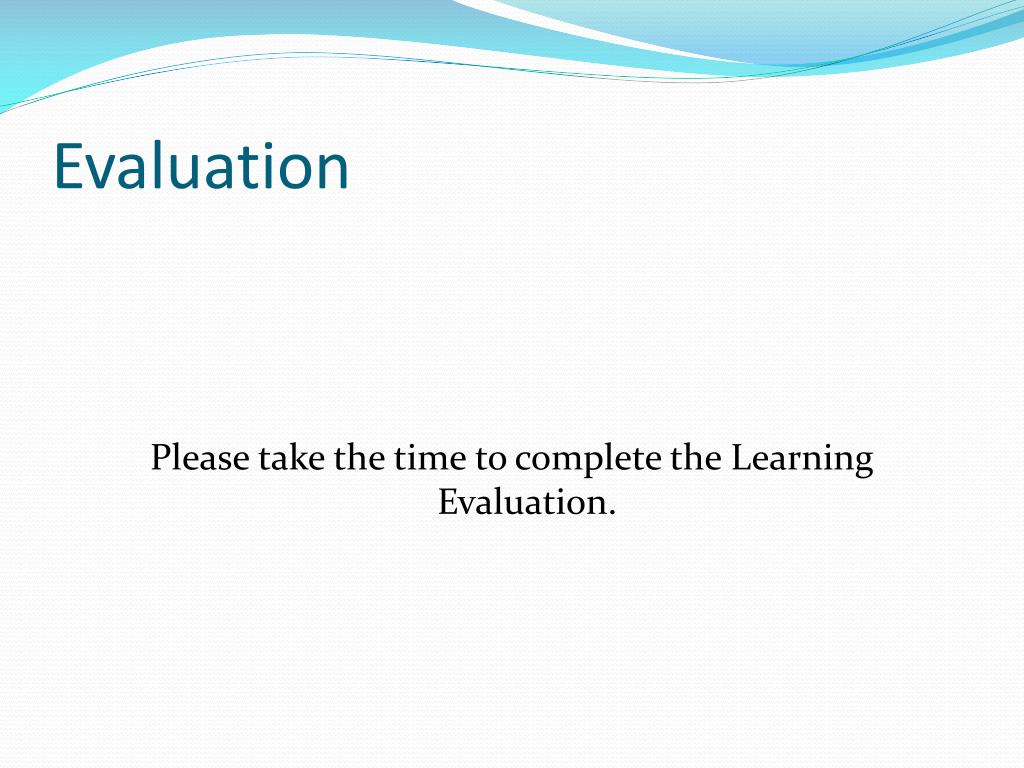 Evaluation

Please take the time to complete the Learning Evaluation.